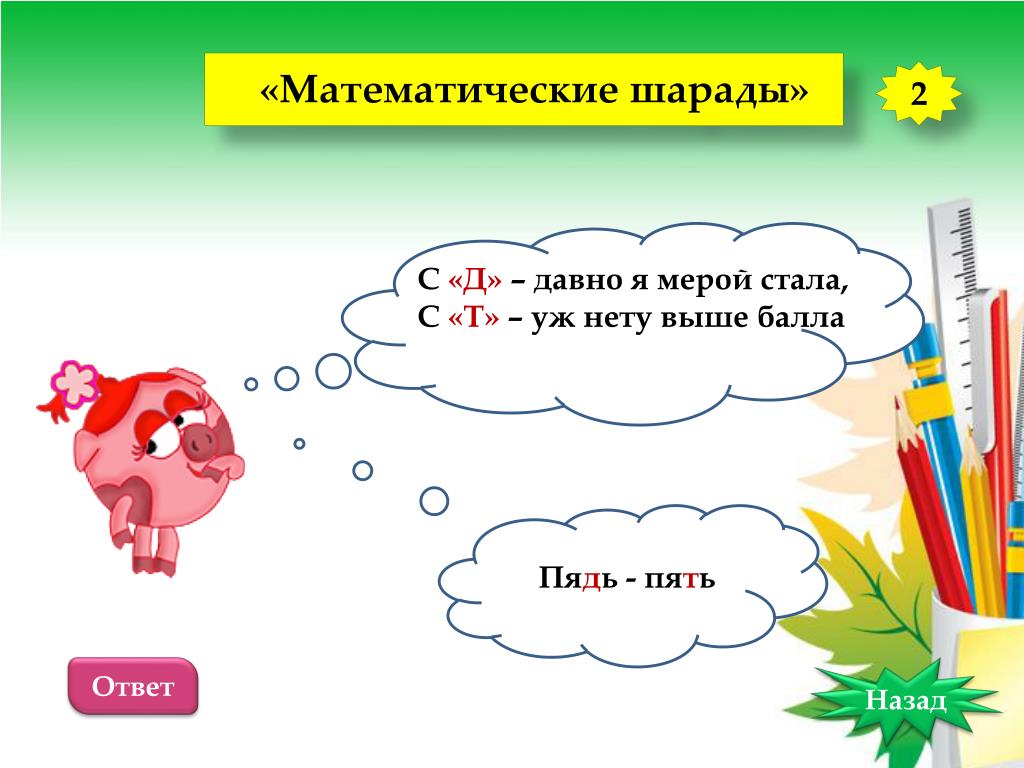 «Математические шарады»

2

С «Д» – давно я мерой стала,
С «Т» – уж нету выше балла

Пядь - пять

Ответ

Назад